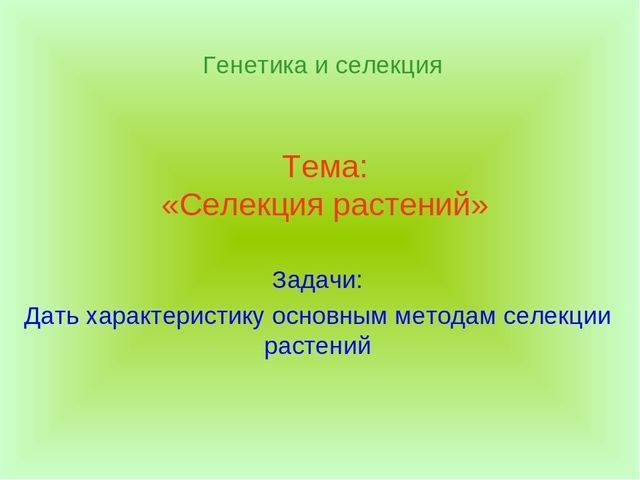 Генетика и селекция

Тема:
«Селекция растений»

Задачи:
Дать характеристику основным методам селекции растений